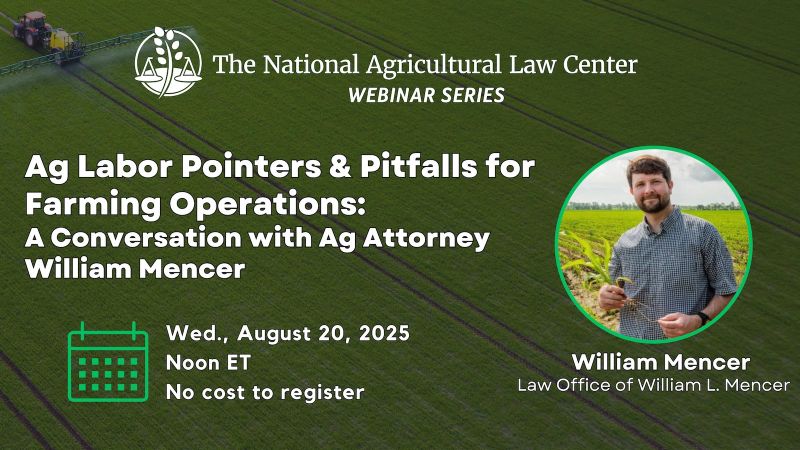 The National Agricultural Law Center
WEBINAR SERIES

Ag Labor Pointers & Pitfalls for Farming Operations:
A Conversation with Ag Attorney William Mencer

Wed., August 20, 2025
Noon ET
No cost to register

William Mencer
Law Office of William L. Mencer